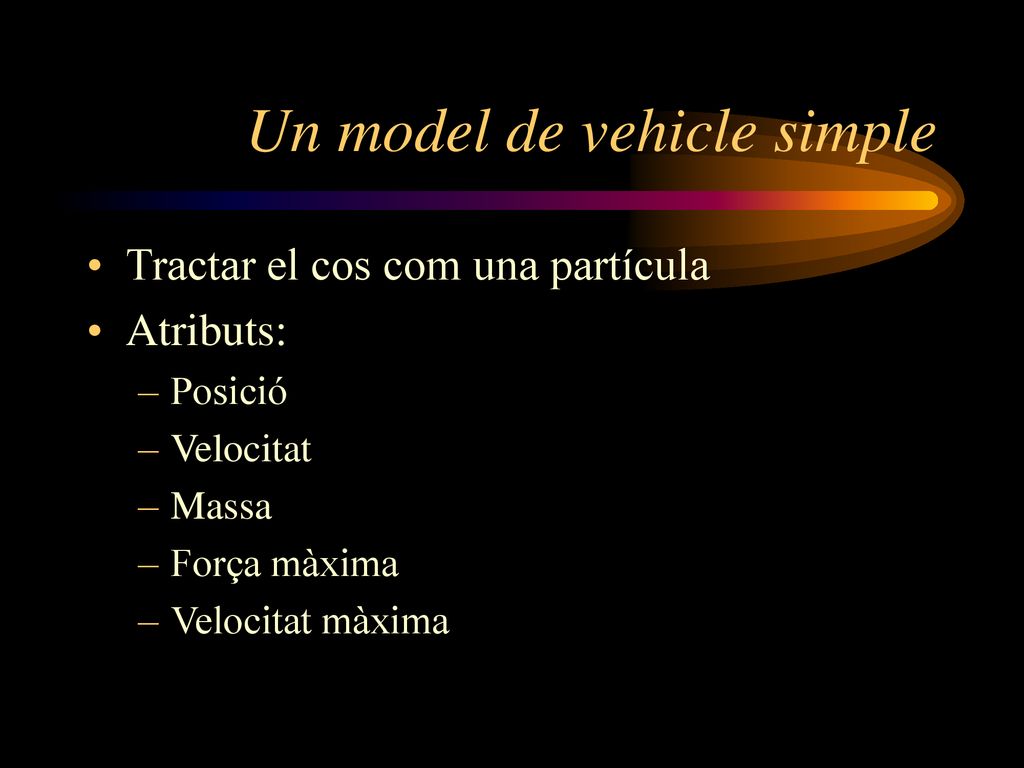 Un model de vehicle simple

• Tractar el cos com una partícula
• Atributs:
– Posició
– Velocitat
– Massa
– Força màxima
– Velocitat màxima